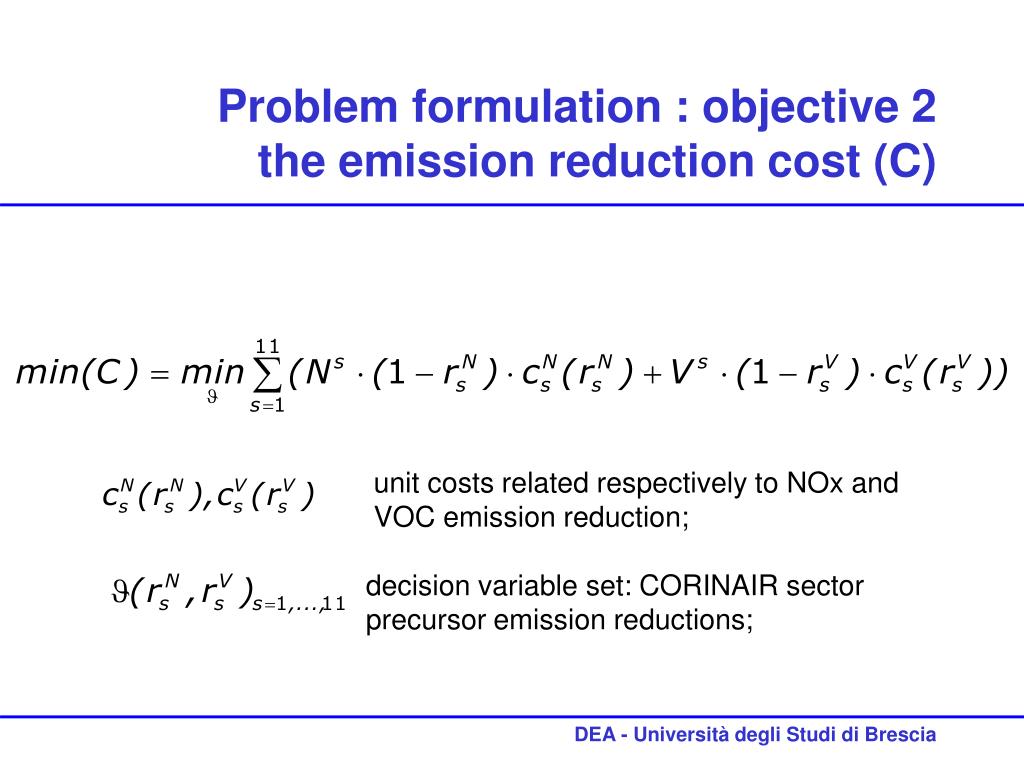 Problem formulation : objective 2
the emission reduction cost (C)

$min(C) = \min_{\vartheta} \sum_{s=1}^{11} (N^s \cdot (1 - r_s^N) \cdot c_s^N(r_s^N) + V^s \cdot (1 - r_s^V) \cdot c_s^V(r_s^V))$

$c_s^N(r_s^N), c_s^V(r_s^V)$ unit costs related respectively to NOx and VOC emission reduction;

$\vartheta(r_s^N, r_s^V)_{s=1,\ldots,11}$ decision variable set: CORINAIR sector precursor emission reductions;

DEA - Università degli Studi di Brescia